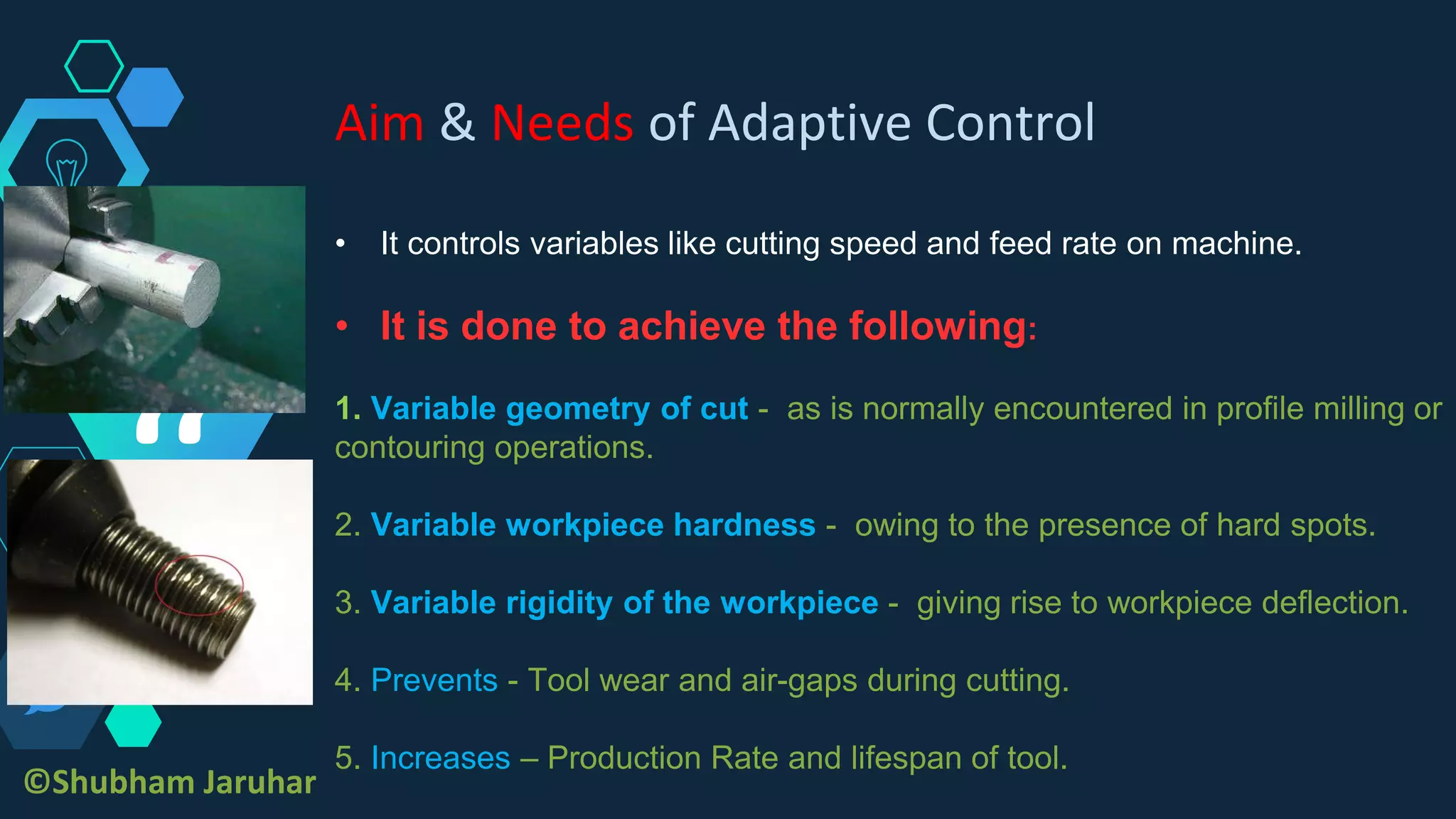 Aim & Needs of Adaptive Control

• It controls variables like cutting speed and feed rate on machine.

• It is done to achieve the following:

1. Variable geometry of cut - as is normally encountered in profile milling or contouring operations.

2. Variable workpiece hardness - owing to the presence of hard spots.

3. Variable rigidity of the workpiece - giving rise to workpiece deflection.

4. Prevents - Tool wear and air-gaps during cutting.

5. Increases – Production Rate and lifespan of tool.

©Shubham Jaruhar